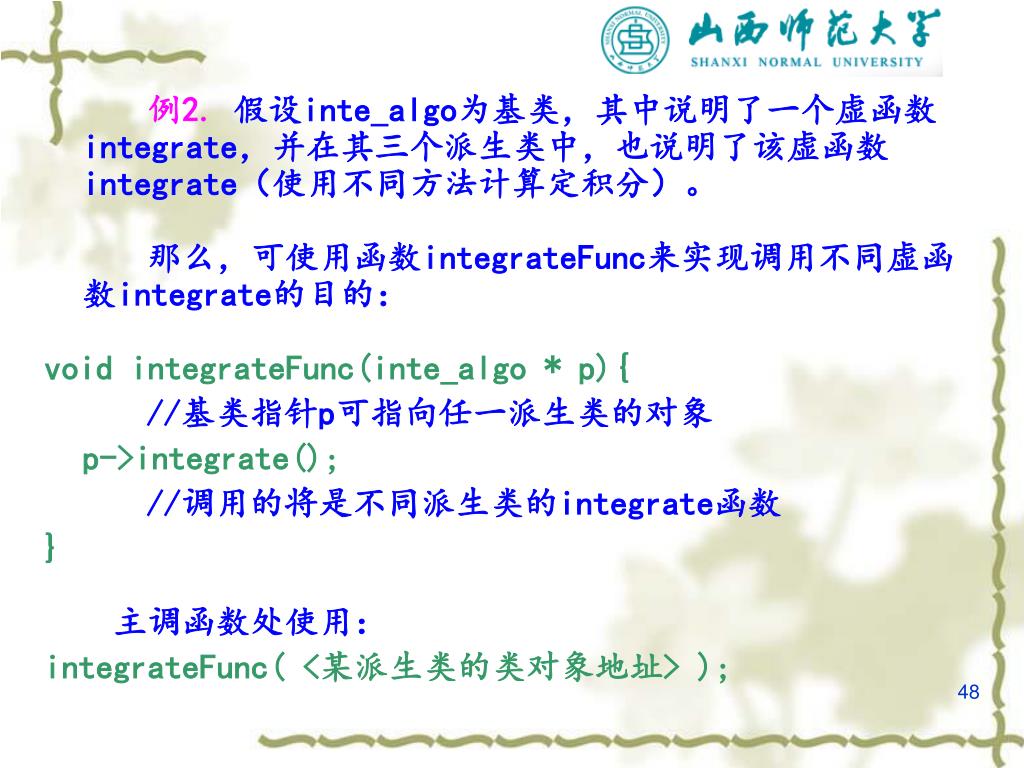 山西师范大学
SHANXI NORMAL UNIVERSITY

例2. 假设inte_algo为基类，其中说明了一个虚函数integrate，并在其三个派生类中，也说明了该虚函数integrate（使用不同方法计算定积分）。

那么，可使用函数integrateFunc来实现调用不同虚函数integrate的目的：

void integrateFunc(inte_algo * p){
//基类指针p可指向任一派生类的对象
p->integrate();
//调用的将是不同派生类的integrate函数
}

主调函数处使用：
integrateFunc( <某派生类的类对象地址> );

48